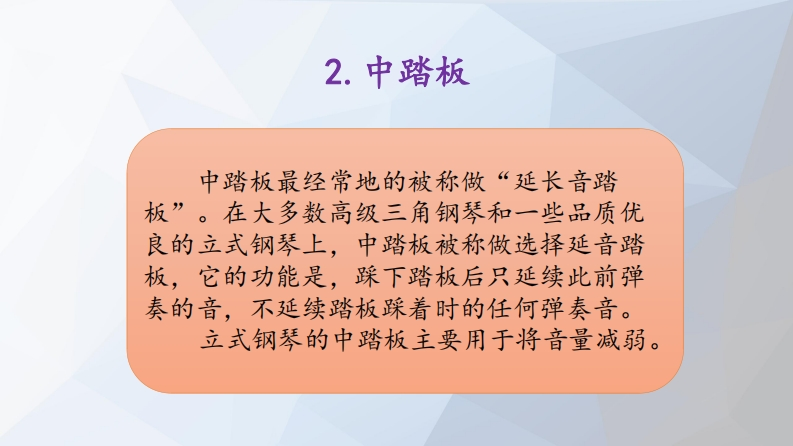 2. 中踏板

中踏板最经常地的被称做“延长音踏板”。在大多数高级三角钢琴和一些品质优良的立式钢琴上，中踏板被称做选择延音踏板，它的功能是，踩下踏板后只延续此前弹奏的音，不延续踏板踩着时的任何弹奏音。

立式钢琴的中踏板主要用于将音量减弱。